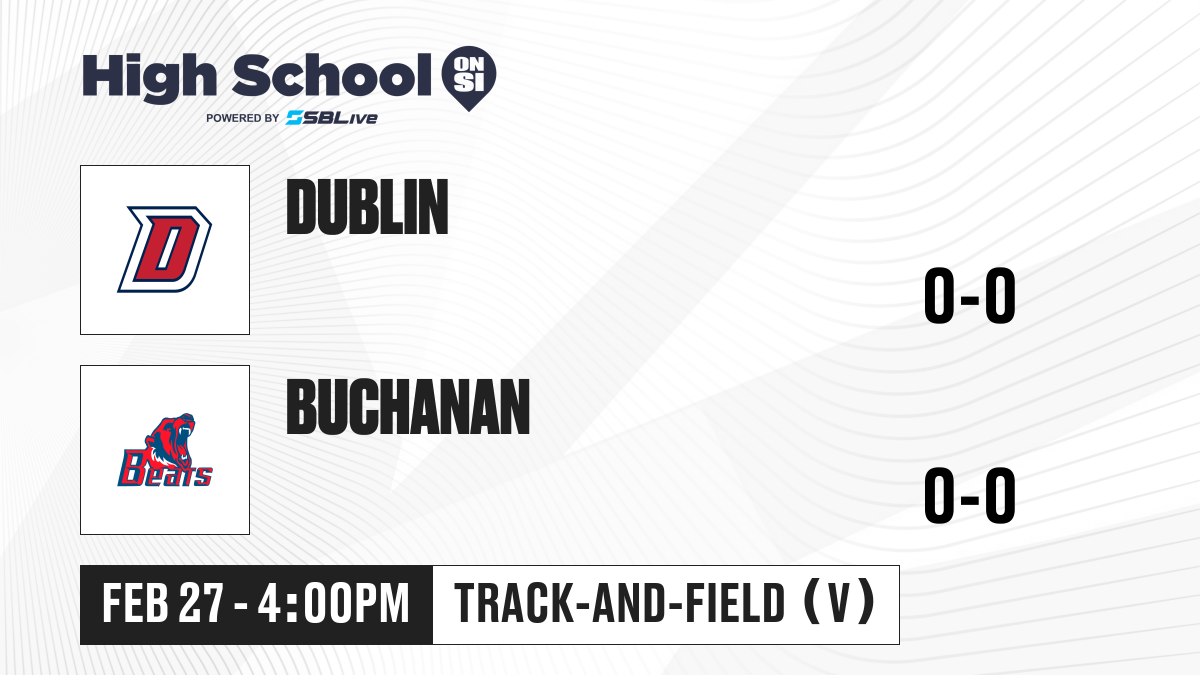 High School ON SI
POWERED BY SBLive

D

DUBLIN

0-0

Bears

BUCHANAN

0-0

FEB 27 - 4:00PM

TRACK-AND-FIELD (V)